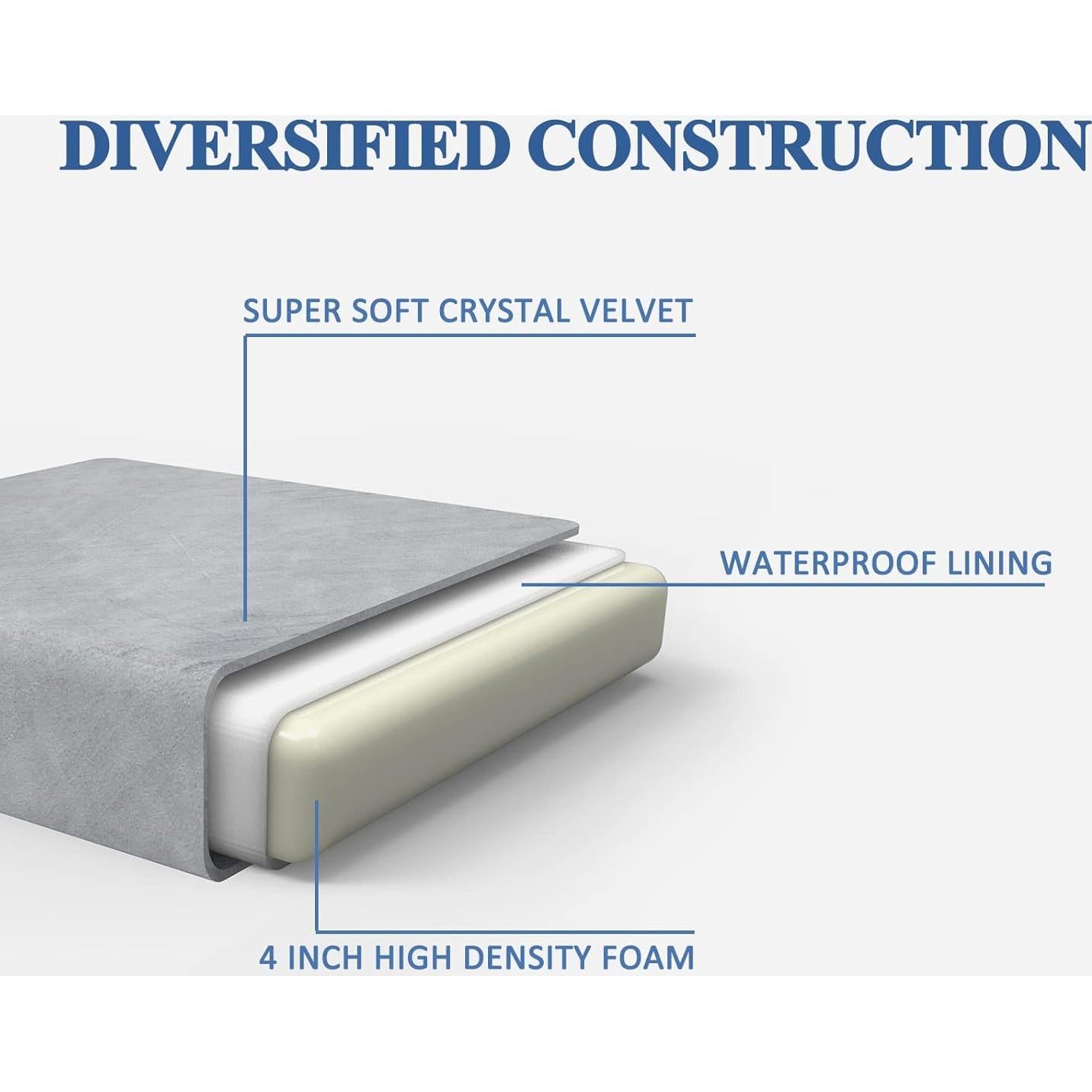 DIVERSIFIED CONSTRUCTION

SUPER SOFT CRYSTAL VELVET

WATERPROOF LINING

4 INCH HIGH DENSITY FOAM